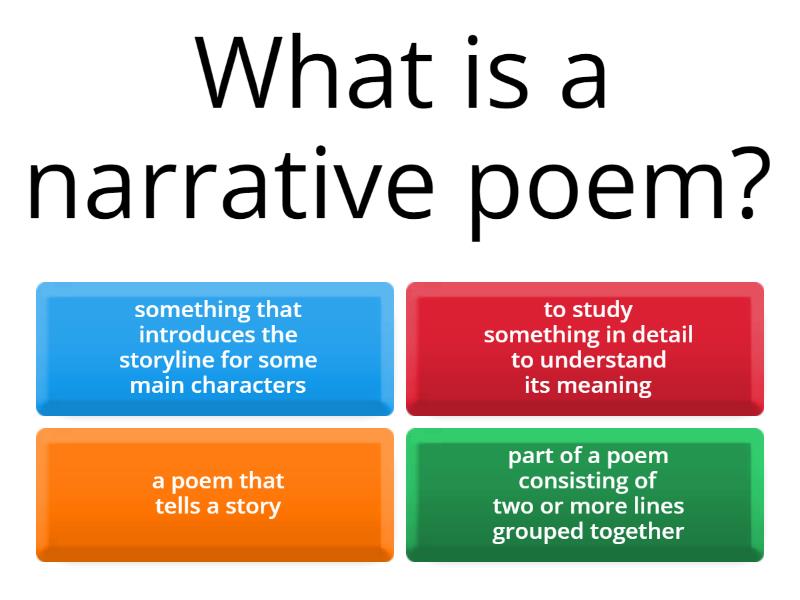 What is a narrative poem?

something that introduces the storyline for some main characters

to study something in detail to understand its meaning

a poem that tells a story

part of a poem consisting of two or more lines grouped together